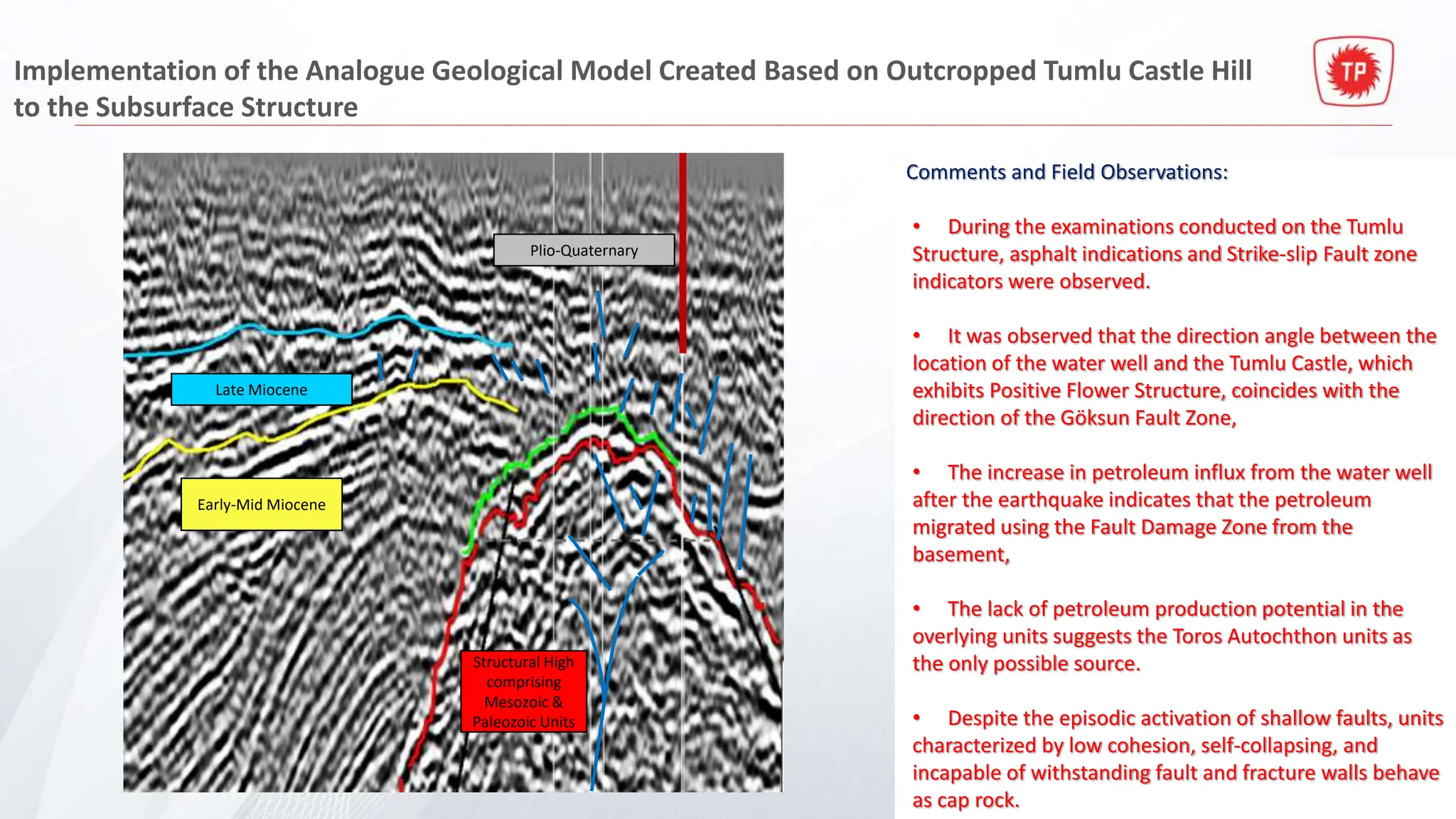 Implementation of the Analogue Geological Model Created Based on Outcropped Tumlu Castle Hill to the Subsurface Structure

TP

Plio-Quaternary

Late Miocene

Early-Mid Miocene

Structural High comprising Mesozoic & Paleozoic Units

Comments and Field Observations:

• During the examinations conducted on the Tumlu Structure, asphalt indications and Strike-slip Fault zone indicators were observed.

• It was observed that the direction angle between the location of the water well and the Tumlu Castle, which exhibits Positive Flower Structure, coincides with the direction of the Göksun Fault Zone,

• The increase in petroleum influx from the water well after the earthquake indicates that the petroleum migrated using the Fault Damage Zone from the basement,

• The lack of petroleum production potential in the overlying units suggests the Toros Autochthon units as the only possible source.

• Despite the episodic activation of shallow faults, units characterized by low cohesion, self-collapsing, and incapable of withstanding fault and fracture walls behave as cap rock.